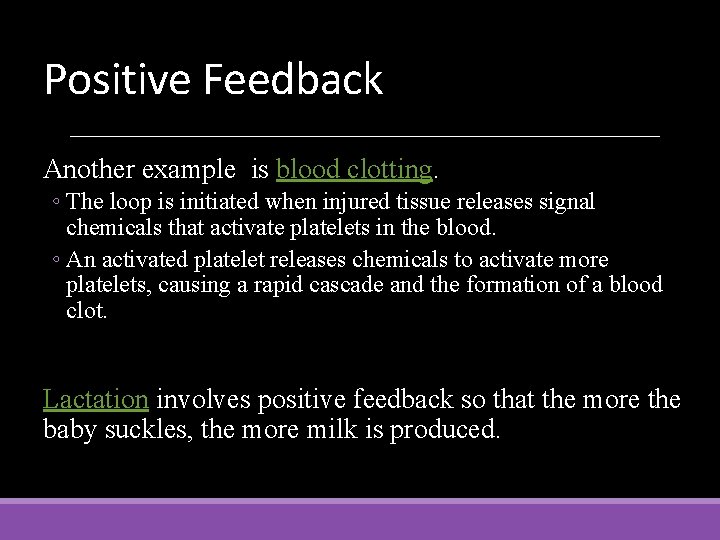 Positive Feedback

Another example is blood clotting.

◦ The loop is initiated when injured tissue releases signal chemicals that activate platelets in the blood.
◦ An activated platelet releases chemicals to activate more platelets, causing a rapid cascade and the formation of a blood clot.

Lactation involves positive feedback so that the more the baby suckles, the more milk is produced.